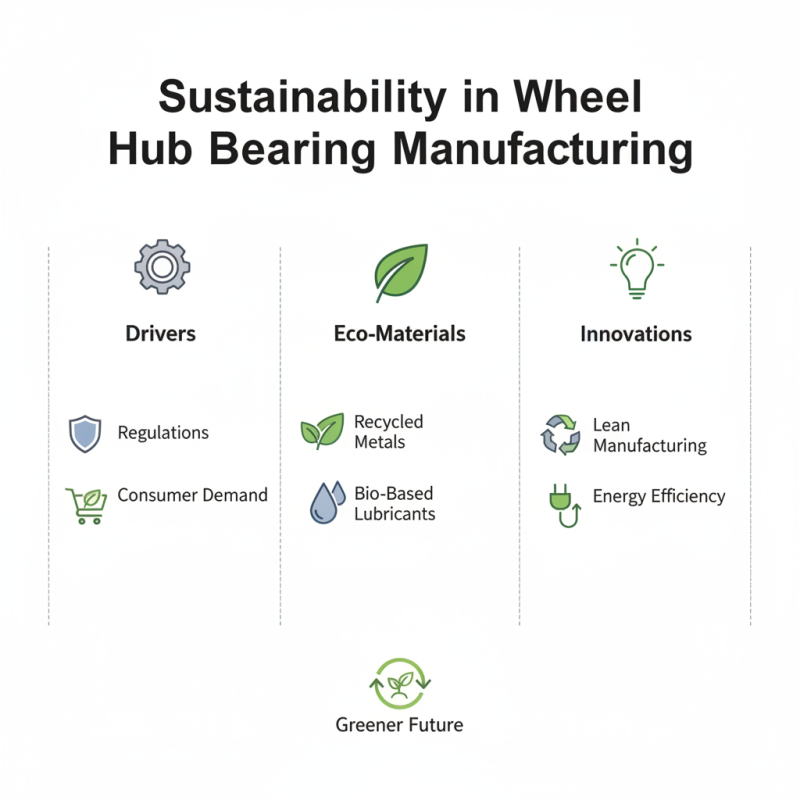 Sustainability in Wheel Hub Bearing Manufacturing

Drivers

Regulations

Consumer Demand

Eco-Materials

Recycled Metals

Bio-Based Lubricants

Innovations

Lean Manufacturing

Energy Efficiency

Greener Future